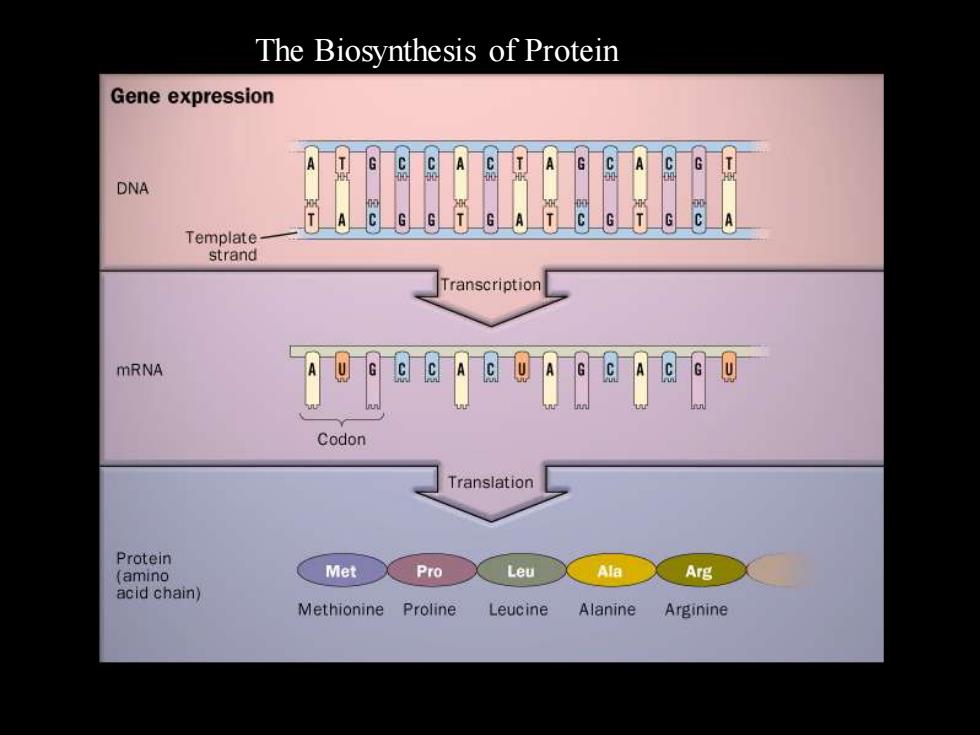 The Biosynthesis of Protein

Gene expression

DNA

A T G C C A C T A G C A C G T

T A C G G T G A T C G T G C A

Template strand

Transcription

mRNA

A U G C C A C U A G C A C G U

Codon

Translation

Protein (amino acid chain)

Met Pro Leu Ala Arg

Methionine Proline Leucine Alanine Arginine